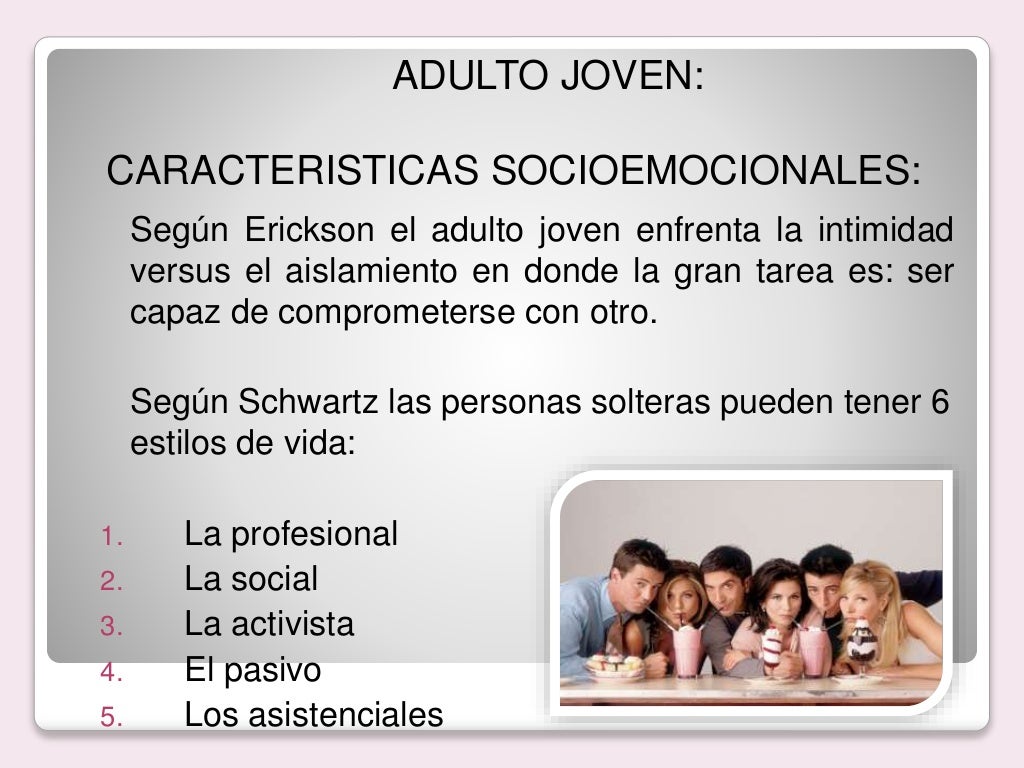 ADULTO JOVEN:

CARACTERISTICAS SOCIOEMOCIONALES:

Según Erickson el adulto joven enfrenta la intimidad versus el aislamiento en donde la gran tarea es: ser capaz de comprometerse con otro.

Según Schwartz las personas solteras pueden tener 6 estilos de vida:

1. La profesional
2. La social
3. La activista
4. El pasivo
5. Los asistenciales